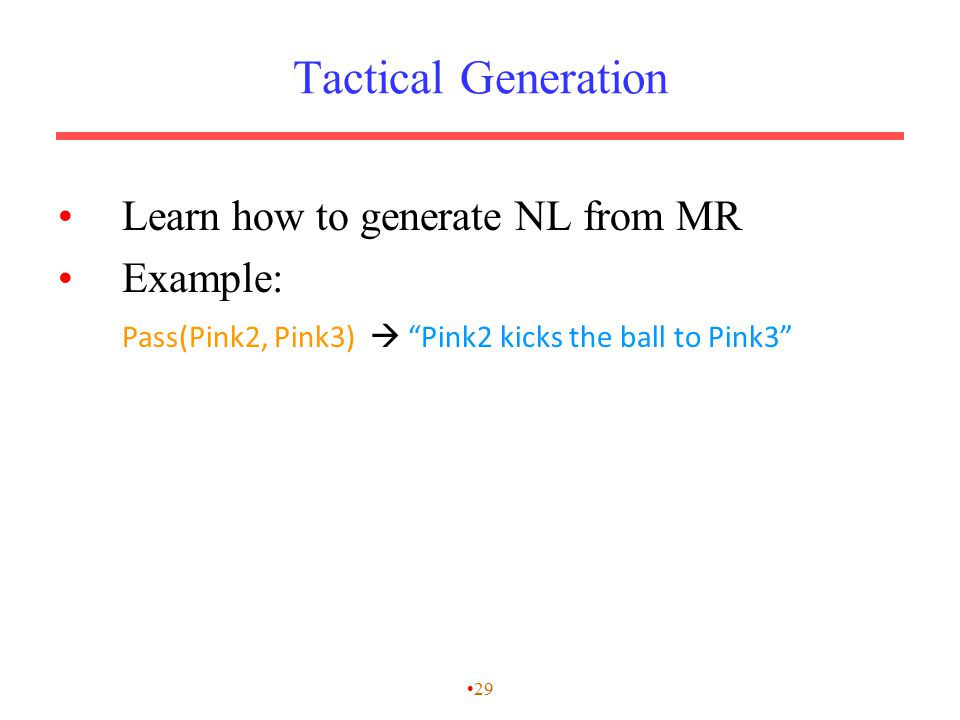 Tactical Generation

• Learn how to generate NL from MR
• Example:

Pass(Pink2, Pink3) → “Pink2 kicks the ball to Pink3”

•29